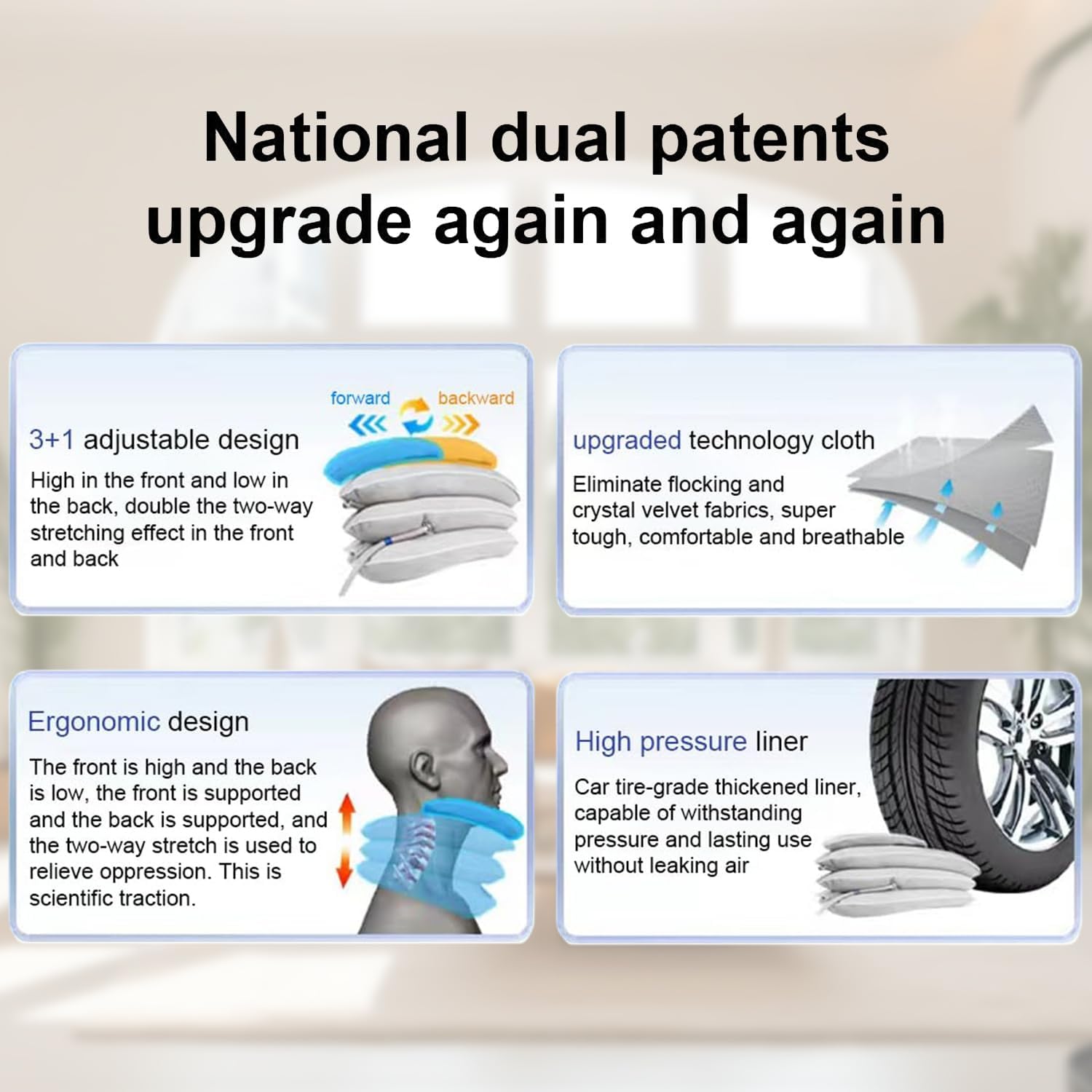 National dual patents upgrade again and again

forward backward

3+1 adjustable design

High in the front and low in the back, double the two-way stretching effect in the front and back

upgraded technology cloth

Eliminate flocking and crystal velvet fabrics, super tough, comfortable and breathable

Ergonomic design

The front is high and the back is low, the front is supported and the back is supported, and the two-way stretch is used to relieve oppression. This is scientific traction.

High pressure liner

Car tire-grade thickened liner, capable of withstanding pressure and lasting use without leaking air